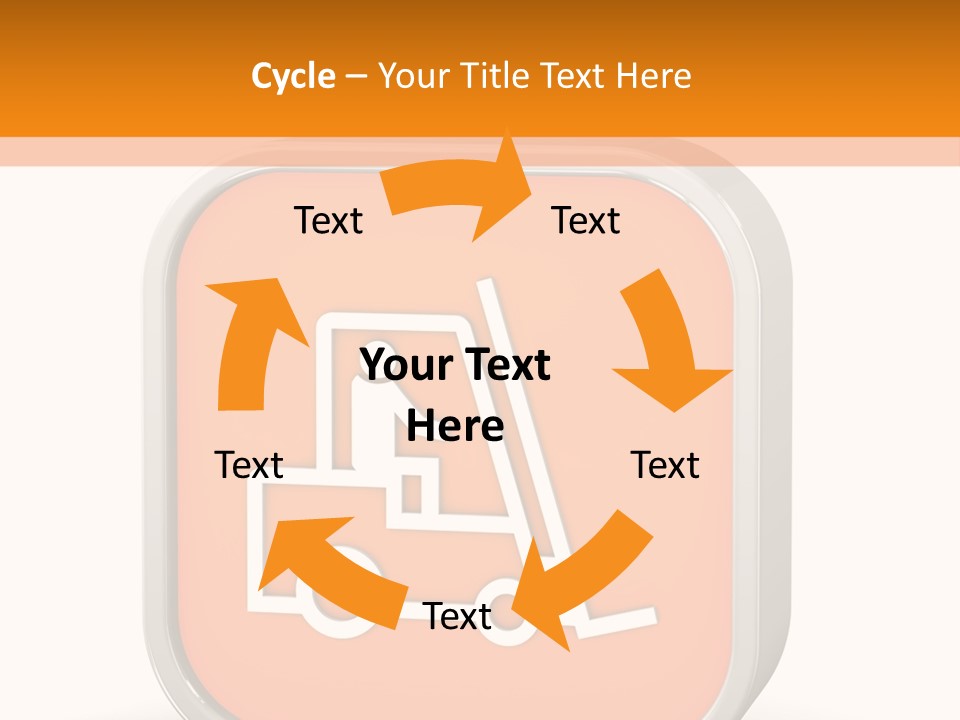 Cycle – Your Title Text Here

Text

Text

Your Text Here

Text

Text

Text